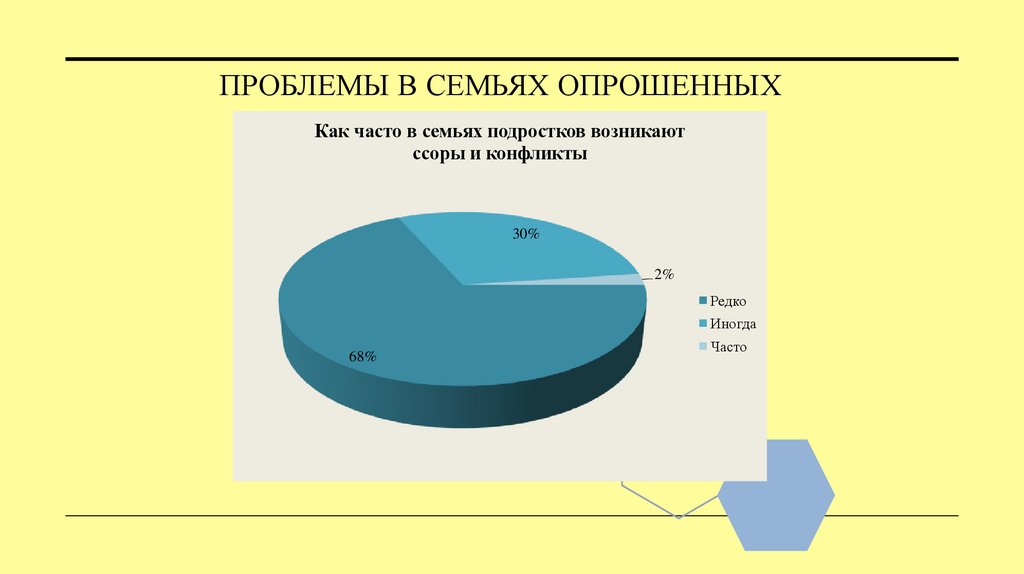 ПРОБЛЕМЫ В СЕМЬЯХ ОПРОШЕННЫХ

Как часто в семьях подростков возникают ссоры и конфликты

30%

2%

68%

Редко
Иногда
Часто